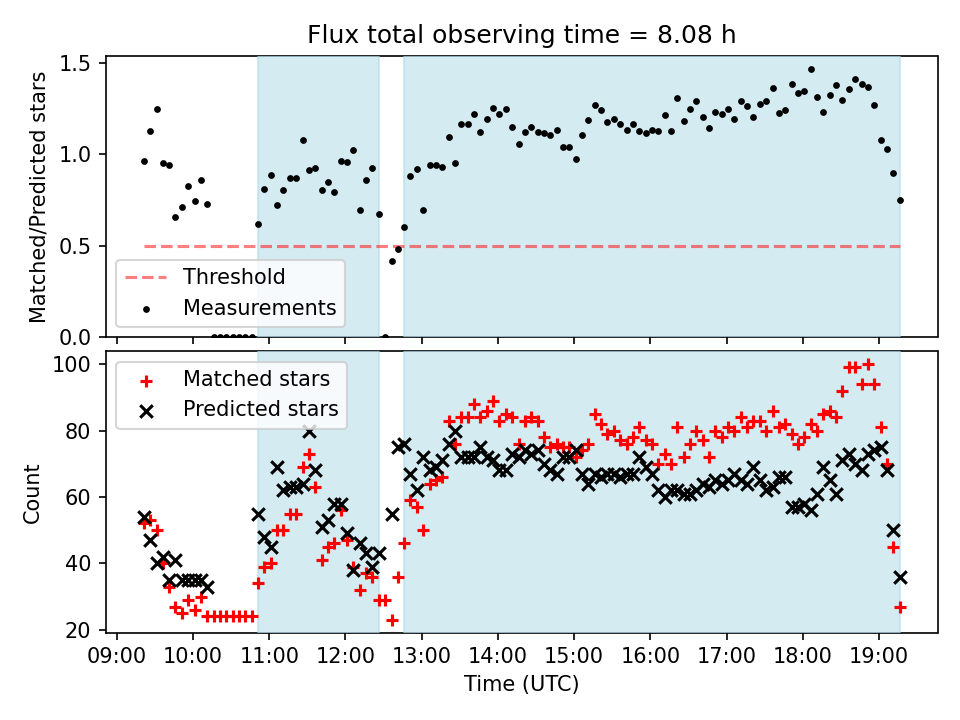 Flux total observing time = 8.08 h

Matched/Predicted stars

1.5
1.0
0.5
0.0

Threshold
Measurements

Count

100
80
60
40
20

Matched stars
Predicted stars

09:00 10:00 11:00 12:00 13:00 14:00 15:00 16:00 17:00 18:00 19:00

Time (UTC)